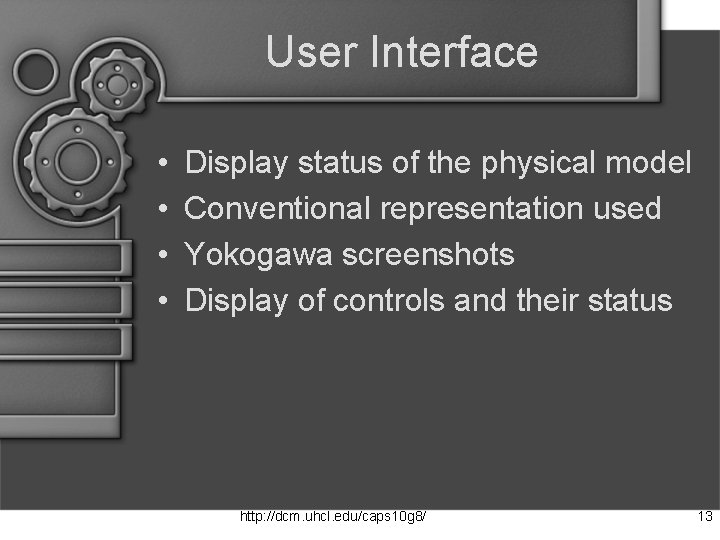 User Interface

• Display status of the physical model
• Conventional representation used
• Yokogawa screenshots
• Display of controls and their status

http://dcm.uhcl.edu/caps10g8/

13